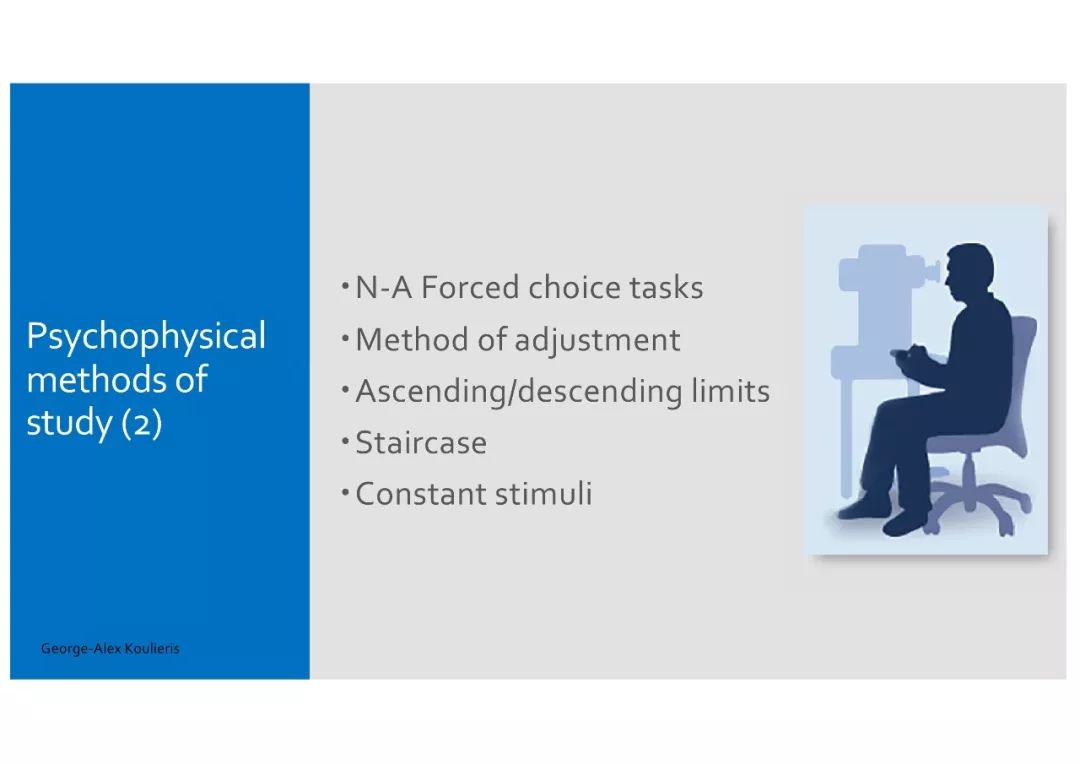 Psychophysical methods of study (2)

George-Alex Koulieris

• N-A Forced choice tasks
• Method of adjustment
• Ascending/descending limits
• Staircase
• Constant stimuli